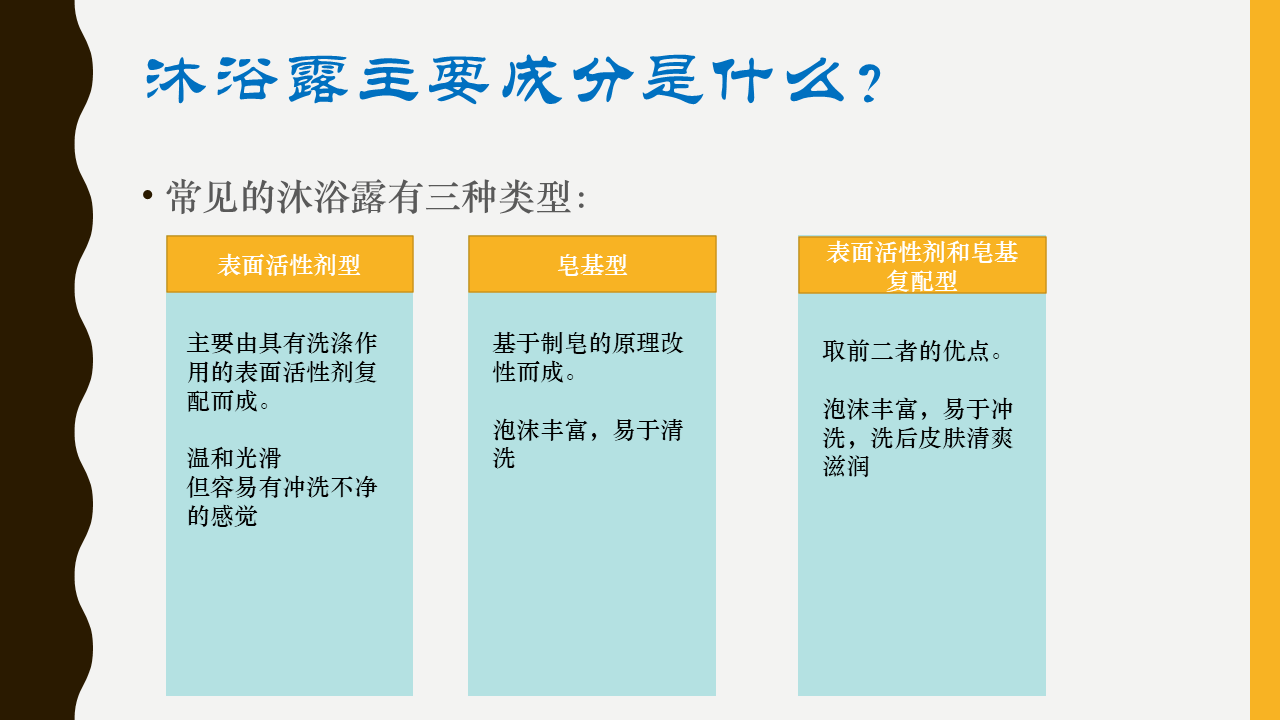 沐浴露主要成分是什么？

• 常见的沐浴露有三种类型：

表面活性剂型

主要由具有洗涤作用的表面活性剂复配而成。

温和光滑
但容易有冲洗不净的感觉

皂基型

基于制皂的原理改性而成。

泡沫丰富，易于清洗

表面活性剂和皂基复配型

取前二者的优点。

泡沫丰富，易于冲洗，洗后皮肤清爽滋润